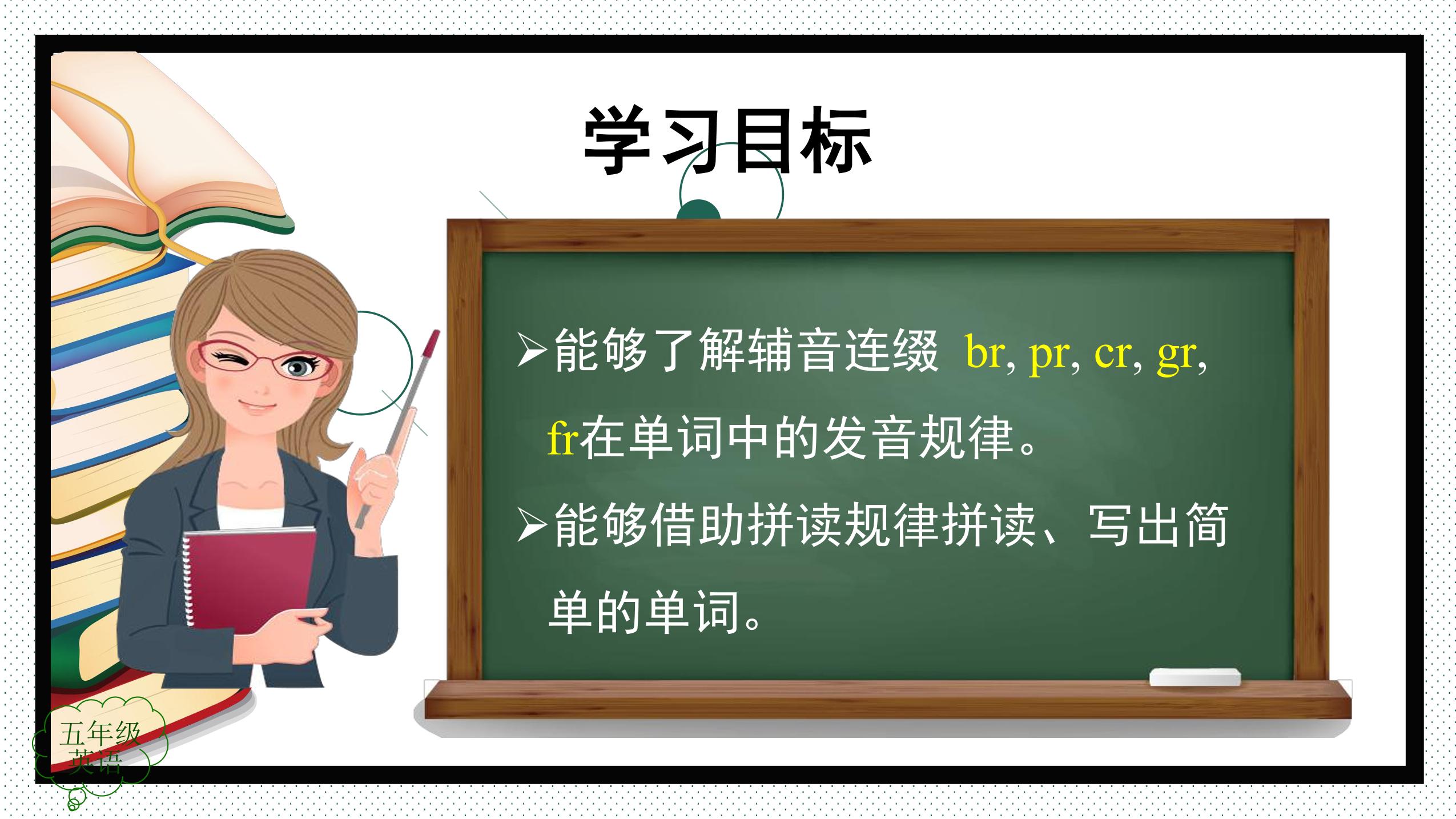 学习目标

➢能够了解辅音连缀 br, pr, cr, gr, fr在单词中的发音规律。

➢能够借助拼读规律拼读、写出简单的单词。

五年级
英语